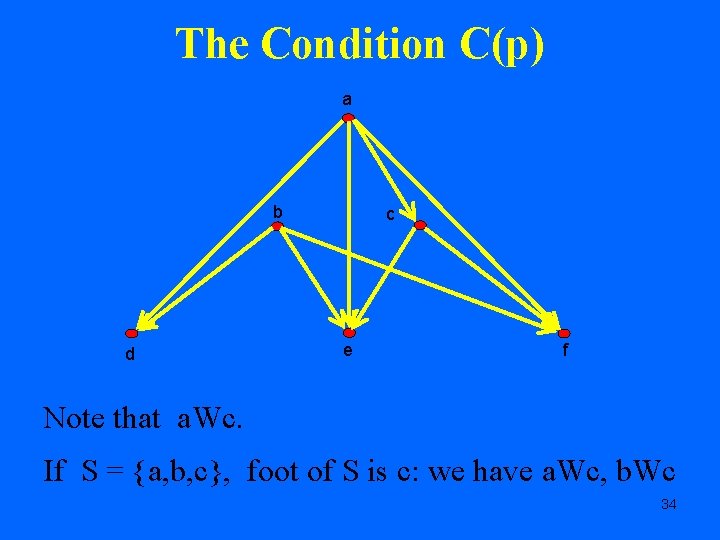 The Condition C(p)

a

b

c

d

e

f

Note that aWc.

If S = {a,b,c}, foot of S is c: we have aWc, bWc

34